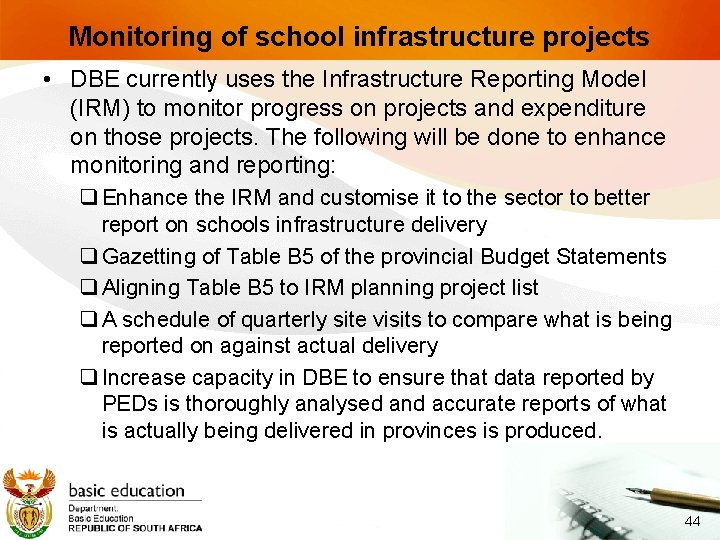 Monitoring of school infrastructure projects

• DBE currently uses the Infrastructure Reporting Model (IRM) to monitor progress on projects and expenditure on those projects. The following will be done to enhance monitoring and reporting:

❑ Enhance the IRM and customise it to the sector to better report on schools infrastructure delivery

❑ Gazetting of Table B5 of the provincial Budget Statements

❑ Aligning Table B5 to IRM planning project list

❑ A schedule of quarterly site visits to compare what is being reported on against actual delivery

❑ Increase capacity in DBE to ensure that data reported by PEDs is thoroughly analysed and accurate reports of what is actually being delivered in provinces is produced.

basic education

Department:
Basic Education
REPUBLIC OF SOUTH AFRICA

44